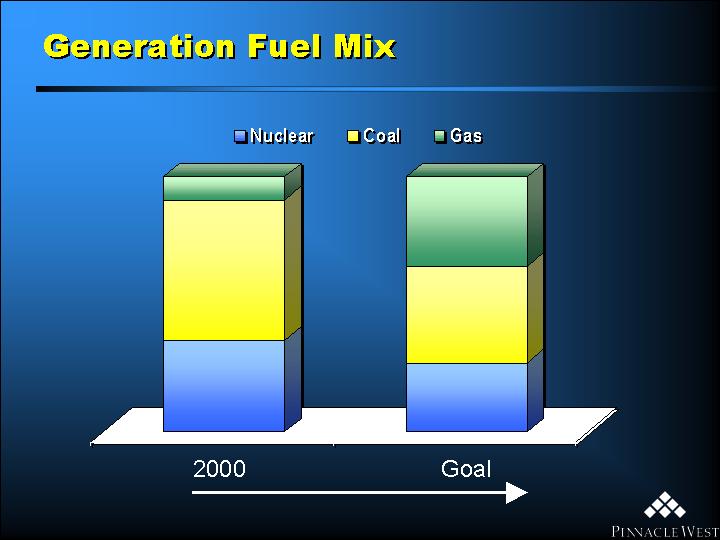 Generation Fuel Mix

Nuclear Coal Gas

2000

Goal

PINNACLE WEST